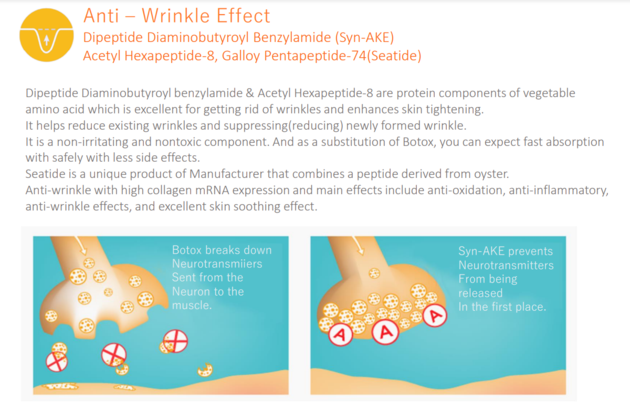 Anti – Wrinkle Effect
Dipeptide Diaminobutyroyl Benzylamide (Syn-AKE)
Acetyl Hexapeptide-8, Galloy Pentapeptide-74(Seatide)

Dipeptide Diaminobutyroyl benzylamide & Acetyl Hexapeptide-8 are protein components of vegetable amino acid which is excellent for getting rid of wrinkles and enhances skin tightening.
It helps reduce existing wrinkles and suppressing(reducing) newly formed wrinkle.
It is a non-irritating and nontoxic component. And as a substitution of Botox, you can expect fast absorption with safely with less side effects.
Seatide is a unique product of Manufacturer that combines a peptide derived from oyster.
Anti-wrinkle with high collagen mRNA expression and main effects include anti-oxidation, anti-inflammatory, anti-wrinkle effects, and excellent skin soothing effect.

Botox breaks down Neurotransmiiers Sent from the Neuron to the muscle.

Syn-AKE prevents Neurotransmitters From being released In the first place.

A A A